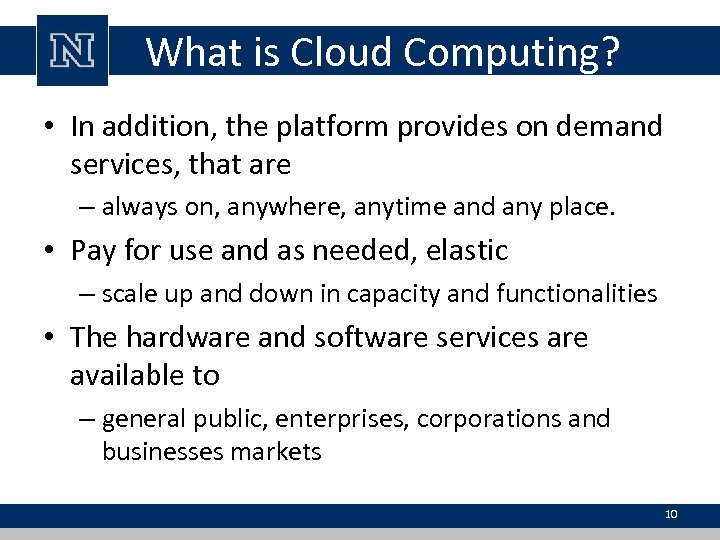 N

What is Cloud Computing?

• In addition, the platform provides on demand services, that are

– always on, anywhere, anytime and any place.

• Pay for use and as needed, elastic

– scale up and down in capacity and functionalities

• The hardware and software services are available to

– general public, enterprises, corporations and businesses markets

10